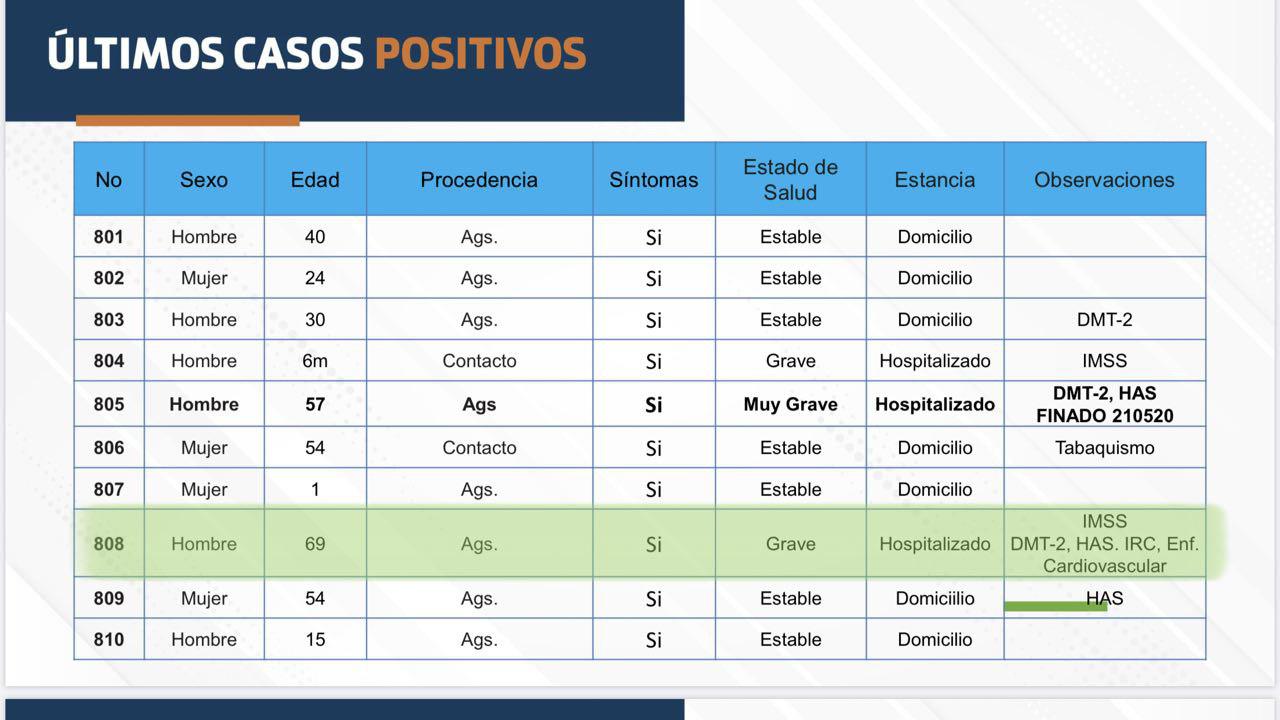 ÚLTIMOS CASOS POSITIVOS

| No | Sexo | Edad | Procedencia | Síntomas | Estado de Salud | Estancia | Observaciones |
|---|---|---|---|---|---|---|---|
| 801 | Hombre | 40 | Ags. | Si | Estable | Domicilio | |
| 802 | Mujer | 24 | Ags. | Si | Estable | Domicilio | |
| 803 | Hombre | 30 | Ags. | Si | Estable | Domicilio | DMT-2 |
| 804 | Hombre | 6m | Contacto | Si | Grave | Hospitalizado | IMSS |
| 805 | Hombre | 57 | Ags | Si | Muy Grave | Hospitalizado | DMT-2, HAS FINADO 210520 |
| 806 | Mujer | 54 | Contacto | Si | Estable | Domicilio | Tabaquismo |
| 807 | Mujer | 1 | Ags. | Si | Estable | Domicilio | |
| 808 | Hombre | 69 | Ags. | Si | Grave | Hospitalizado | IMSS DMT-2, HAS. IRC, Enf. Cardiovascular |
| 809 | Mujer | 54 | Ags. | Si | Estable | Domiciilio | HAS |
| 810 | Hombre | 15 | Ags. | Si | Estable | Domicilio | |